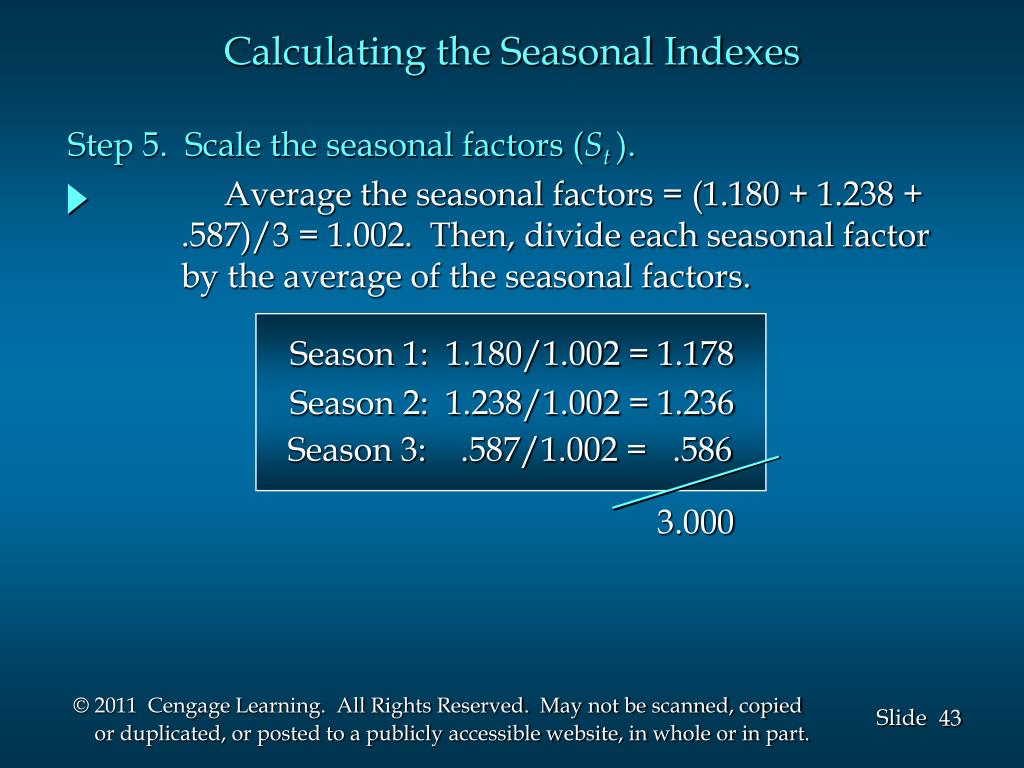 Calculating the Seasonal Indexes

Step 5. Scale the seasonal factors ($S_t$).

Average the seasonal factors = (1.180 + 1.238 + .587)/3 = 1.002. Then, divide each seasonal factor by the average of the seasonal factors.

Season 1: 1.180/1.002 = 1.178
Season 2: 1.238/1.002 = 1.236
Season 3: .587/1.002 = .586

3.000

© 2011 Cengage Learning. All Rights Reserved. May not be scanned, copied or duplicated, or posted to a publicly accessible website, in whole or in part.

Slide 43